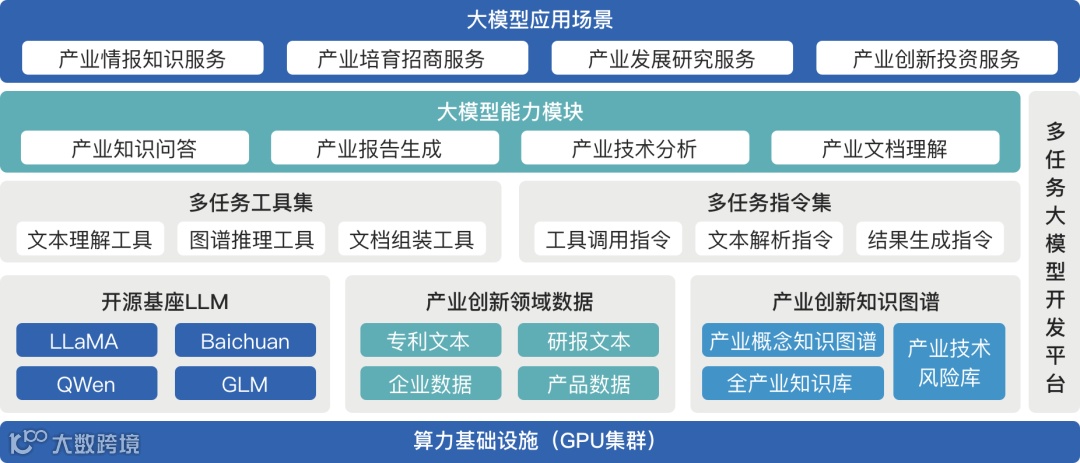 大模型应用场景

产业情报知识服务
产业培育招商服务
产业发展研究服务
产业创新投资服务

大模型能力模块

产业知识问答
产业报告生成
产业技术分析
产业文档理解

多任务工具集

文本理解工具
图谱推理工具
文档组装工具

多任务指令集

工具调用指令
文本解析指令
结果生成指令

开源基座LLM

LLaMA
Baichuan
QWen
GLM

产业创新领域数据

专利文本
研报文本
企业数据
产品数据

产业创新知识图谱

产业概念知识图谱
全产业知识库
产业技术风险库

多任务大模型开发平台

算力基础设施（GPU集群）

大数跨境